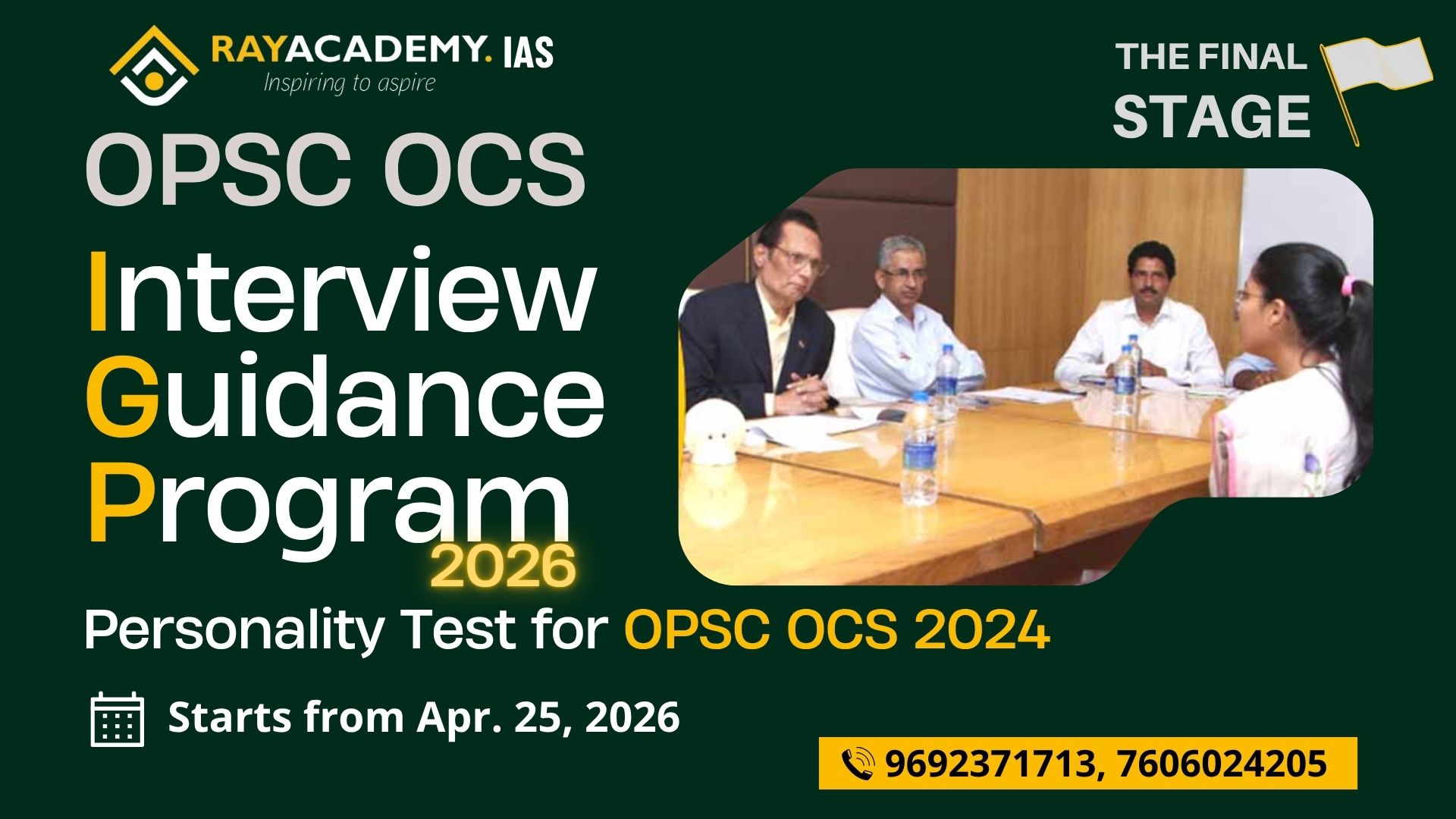 RAYACADEMY. IAS
Inspiring to aspire

THE FINAL STAGE

OPSC OCS

Interview Guidance Program 2026

Personality Test for OPSC OCS 2024

Starts from Apr. 25, 2026

9692371713, 7606024205